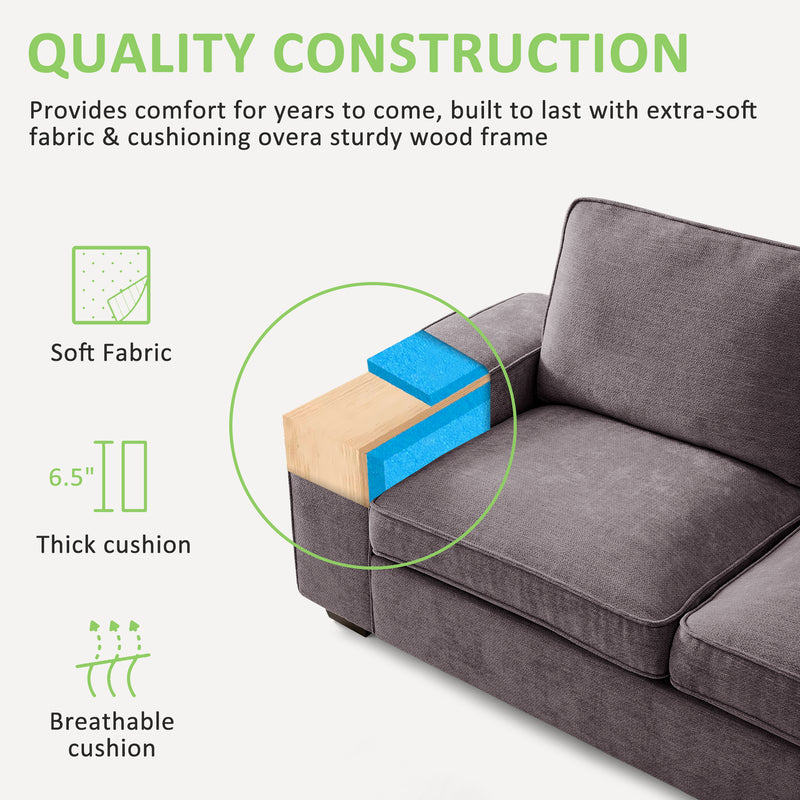 QUALITY CONSTRUCTION

Provides comfort for years to come, built to last with extra-soft fabric & cushioning overa sturdy wood frame

Soft Fabric

6.5"

Thick cushion

Breathable cushion